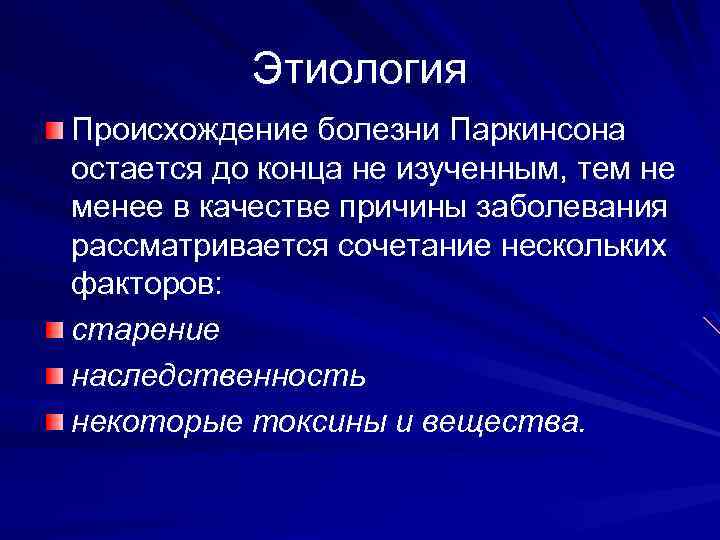 Этиология

Происхождение болезни Паркинсона остается до конца не изученным, тем не менее в качестве причины заболевания рассматривается сочетание нескольких факторов:

старение

наследственность

некоторые токсины и вещества.